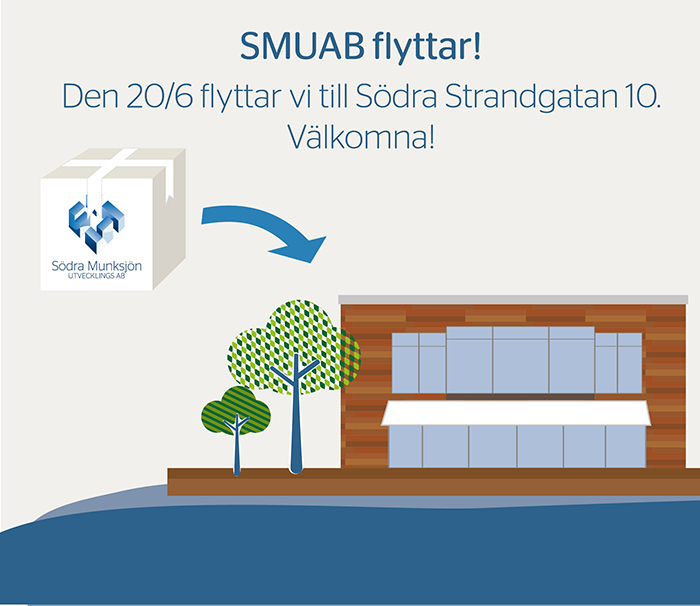 SMUAB flyttar!
Den 20/6 flyttar vi till Södra Strandgatan 10.
Välkomna!

Södra Munksjön
UTVECKLINGS AB